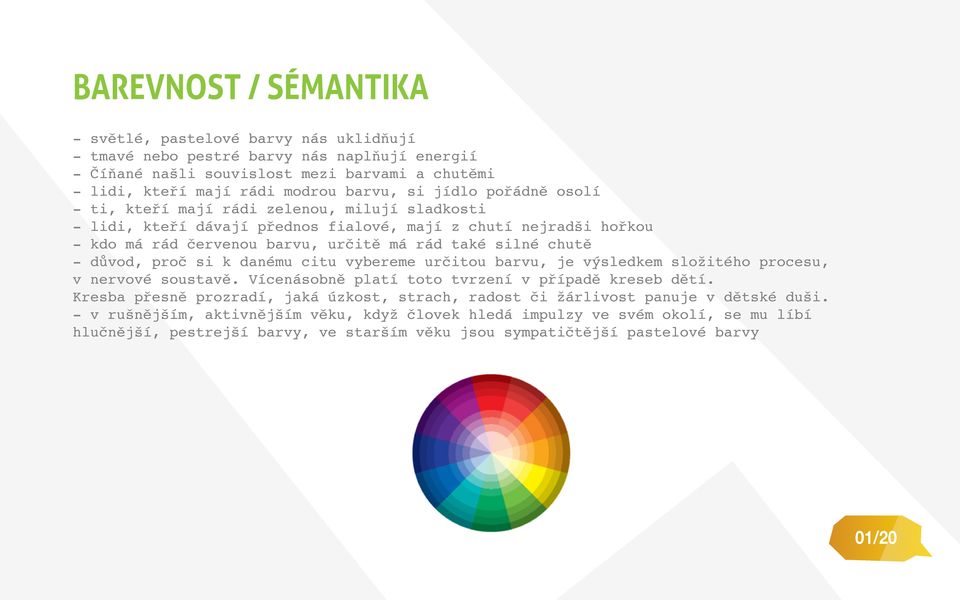 BAREVNOST / SÉMANTIKA

- světlé, pastelové barvy nás uklidňují
- tmavé nebo pestré barvy nás naplňují energií
- Číňané našli souvislost mezi barvami a chutěmi
- lidi, kteří mají rádi modrou barvu, si jídlo pořádně osolí
- ti, kteří mají rádi zelenou, milují sladkosti
- lidi, kteří dávají přednos fialové, mají z chutí nejradši hořkou
- kdo má rád červenou barvu, určitě má rád také silné chutě
- důvod, proč si k danému citu vybereme určitou barvu, je výsledkem složitého procesu, v nervové soustavě. Vícenásobně platí toto tvrzení v případě kreseb dětí. Kresba přesně prozradí, jaká úzkost, strach, radost či žárlivost panuje v dětské duši.
- v rušnějším, aktivnějším věku, když člověk hledá impulzy ve svém okolí, se mu líbí hlučnější, pestrejší barvy, ve starším věku jsou sympatičtější pastelové barvy

01/20